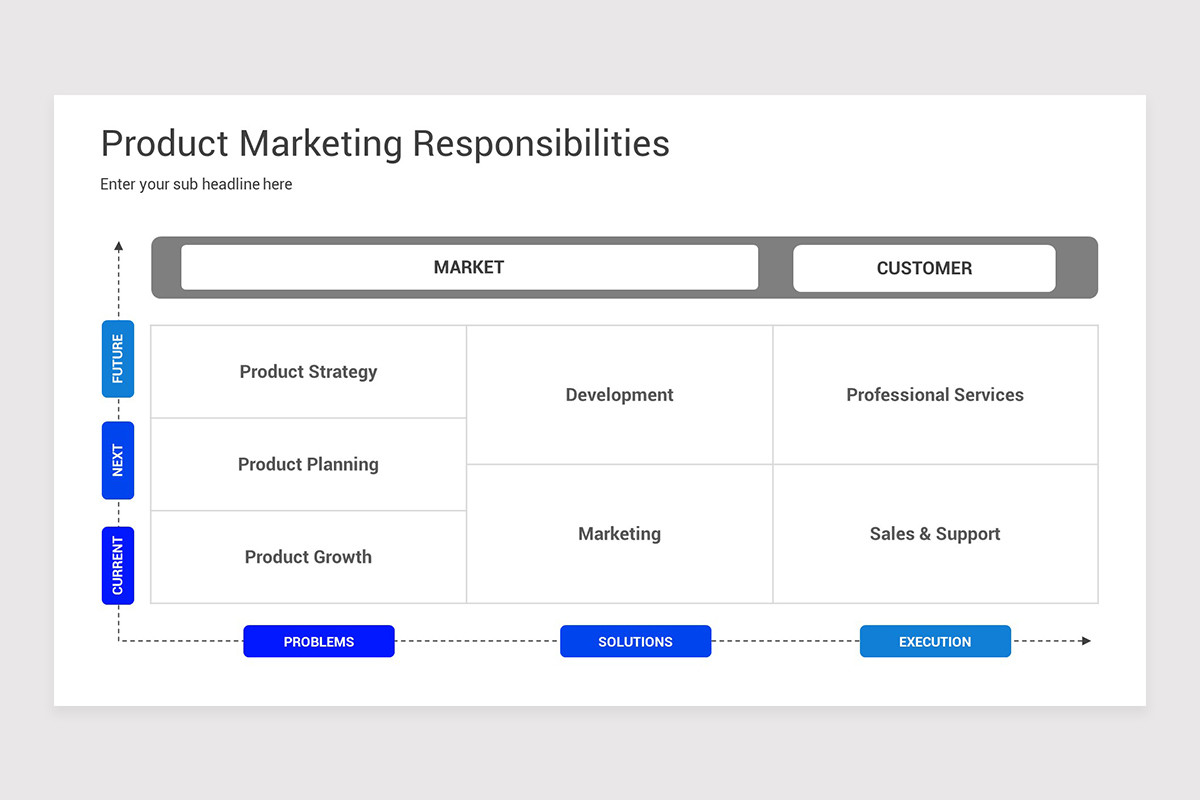 Product Marketing Responsibilities

Enter your sub headline here

MARKET

CUSTOMER

FUTURE

NEXT

CURRENT

Product Strategy

Product Planning

Product Growth

Development

Marketing

Professional Services

Sales & Support

PROBLEMS

SOLUTIONS

EXECUTION